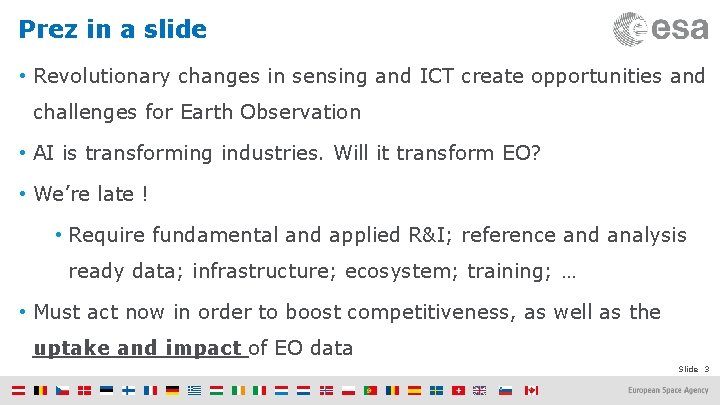 Prez in a slide

esa

• Revolutionary changes in sensing and ICT create opportunities and challenges for Earth Observation

• AI is transforming industries. Will it transform EO?

• We're late !

• Require fundamental and applied R&I; reference and analysis ready data; infrastructure; ecosystem; training; …

• Must act now in order to boost competitiveness, as well as the uptake and impact of EO data

Slide 3

European Space Agency